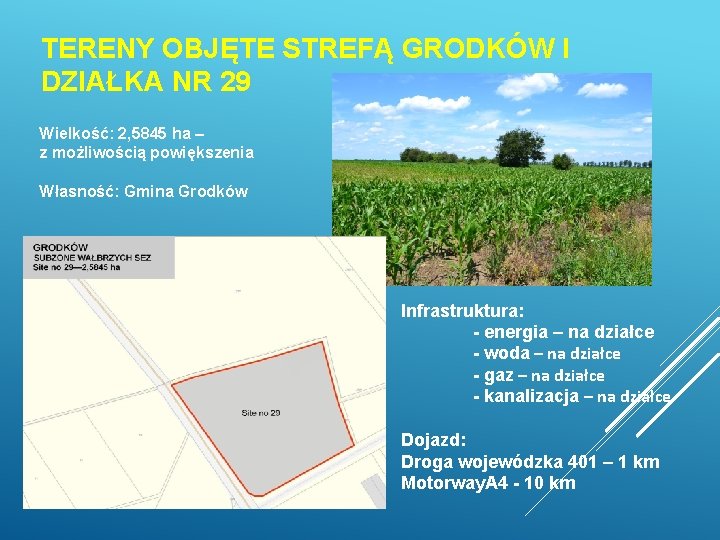 TERENY OBJĘTE STREFĄ GRODKÓW I DZIAŁKA NR 29

Wielkość: 2,5845 ha – z możliwością powiększenia

Własność: Gmina Grodków

GRODKÓW
SUBZONE WAŁBRZYCH SEZ
Site no 29—2,5845 ha

Site no 29

Infrastruktura:
- energia – na działce
- woda – na działce
- gaz – na działce
- kanalizacja – na działce

Dojazd:
Droga wojewódzka 401 – 1 km
MotorwayA4 - 10 km